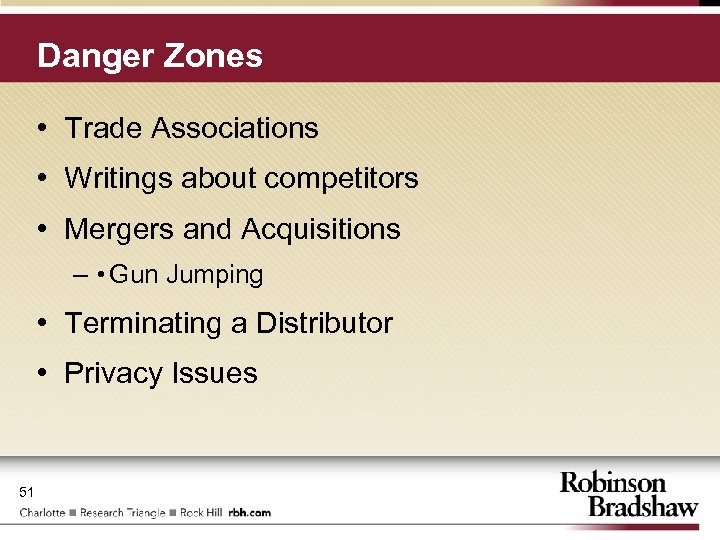 Danger Zones

• Trade Associations
• Writings about competitors
• Mergers and Acquisitions
– • Gun Jumping
• Terminating a Distributor
• Privacy Issues

51

Charlotte ■ Research Triangle ■ Rock Hill rbh.com

Robinson Bradshaw